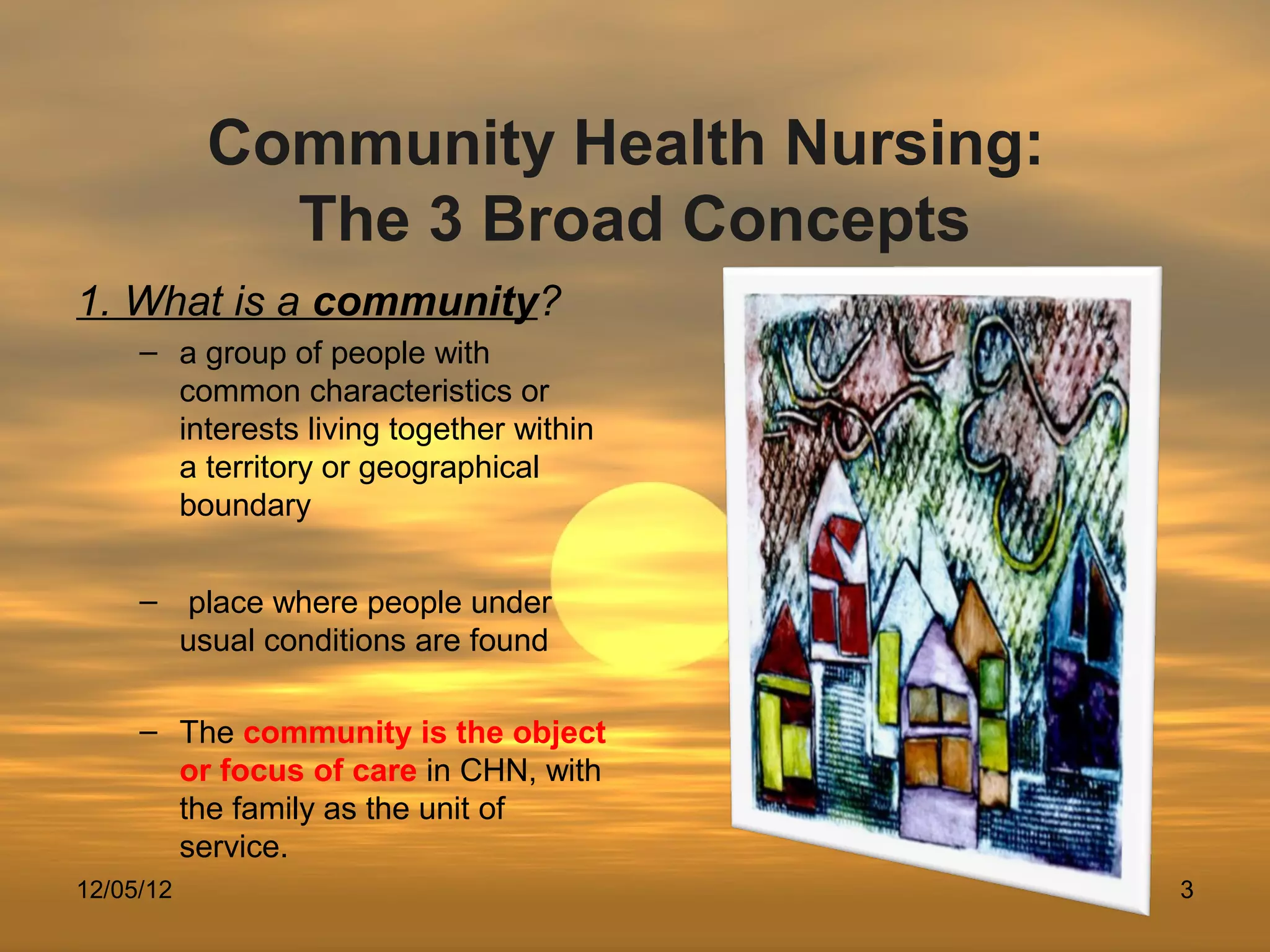 Community Health Nursing:
The 3 Broad Concepts

1. What is a community?

– a group of people with common characteristics or interests living together within a territory or geographical boundary

– place where people under usual conditions are found

– The community is the object or focus of care in CHN, with the family as the unit of service.

12/05/12

3